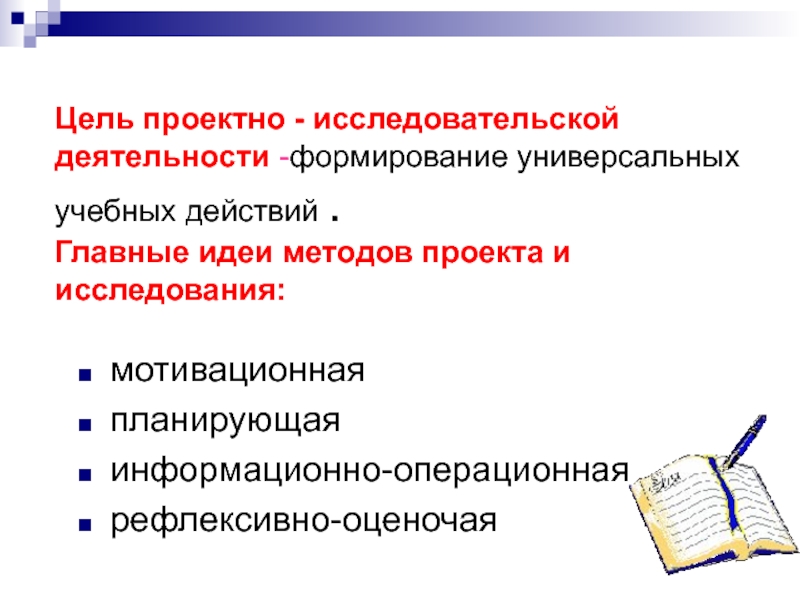 Цель проектно - исследовательской деятельности -формирование универсальных учебных действий .

Главные идеи методов проекта и исследования:

- мотивационная
- планирующая
- информационно-операционная
- рефлексивно-оценочая